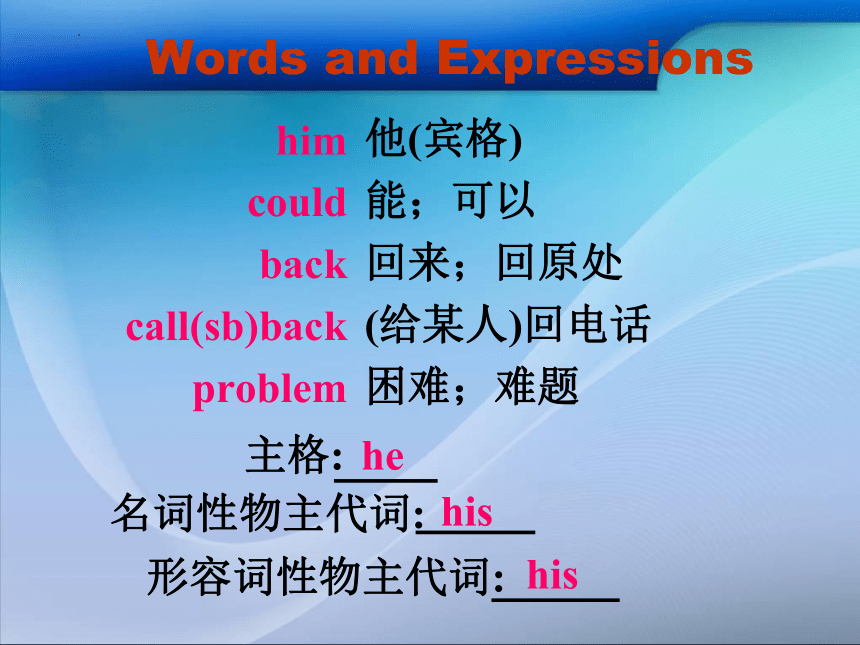 Words and Expressions

him 他(宾格)
could 能；可以
back 回来；回原处
call(sb)back (给某人)回电话
problem 困难；难题

主格: he
名词性物主代词: his
形容词性物主代词: his